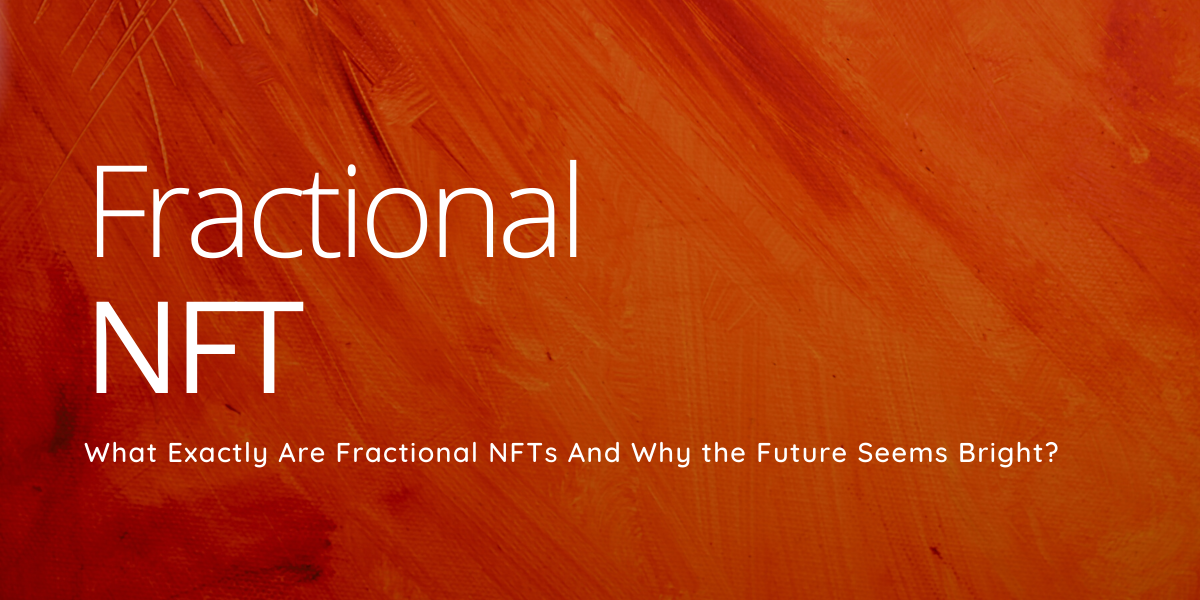 Fractional
NFT

What Exactly Are Fractional NFTs And Why the Future Seems Bright?